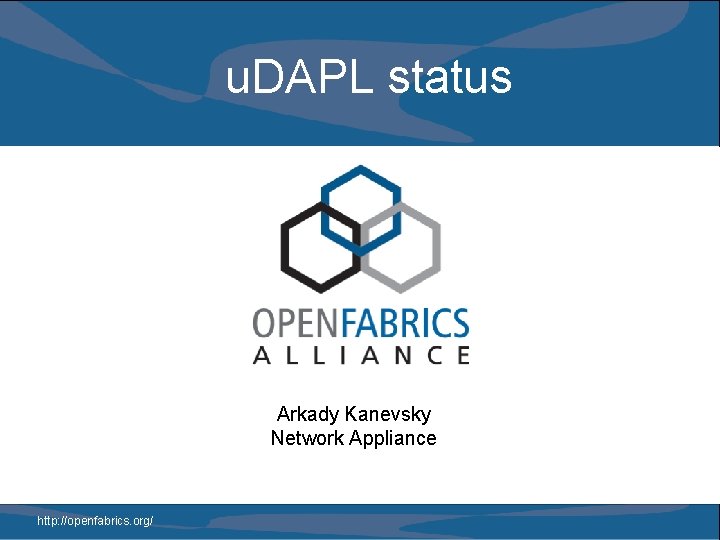 uDAPL status

OPENFABRICS
ALLIANCE

Arkady Kanevsky
Network Appliance

http://openfabrics.org/